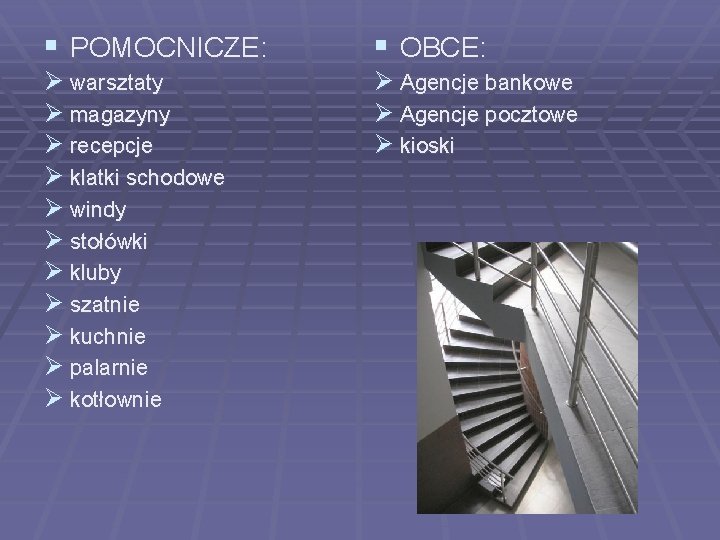 ▪ POMOCNICZE:
➢ warsztaty
➢ magazyny
➢ recepcje
➢ klatki schodowe
➢ windy
➢ stołówki
➢ kluby
➢ szatnie
➢ kuchnie
➢ palarnie
➢ kotłownie

▪ OBCE:
➢ Agencje bankowe
➢ Agencje pocztowe
➢ kioski